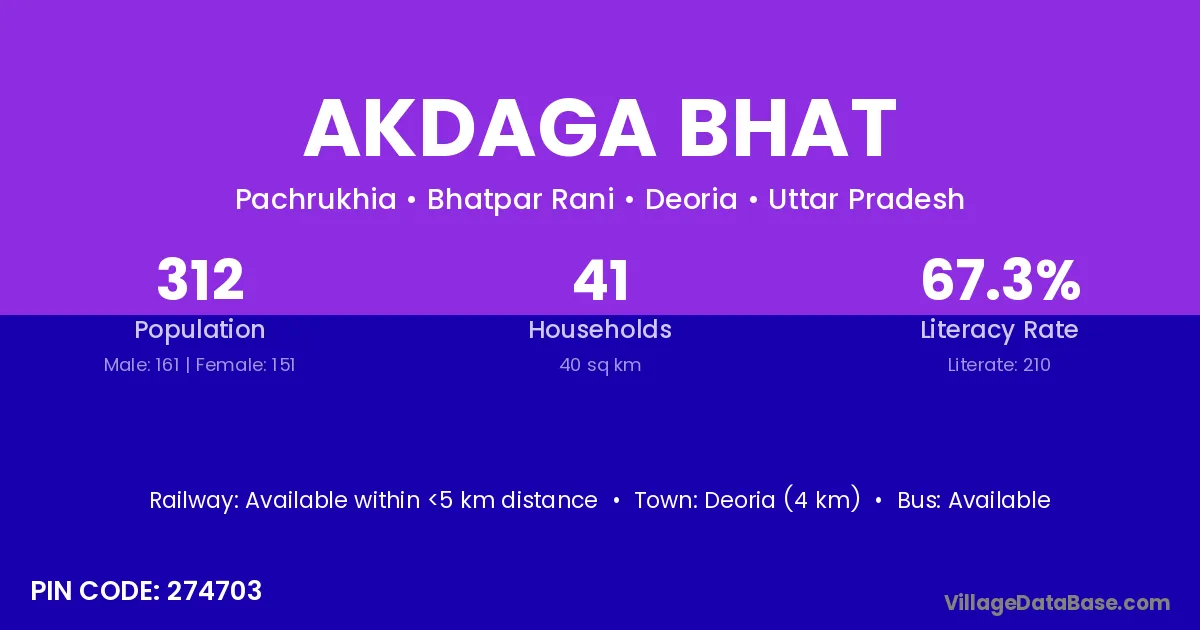 AKDAGA BHAT

Pachrukhia • Bhatpar Rani • Deoria • Uttar Pradesh

312
Population
Male: 161 | Female: 151

41
Households
40 sq km

67.3%
Literacy Rate
Literate: 210

Railway: Available within <5 km distance • Town: Deoria (4 km) • Bus: Available

PIN CODE: 274703

VillageDataBase.com